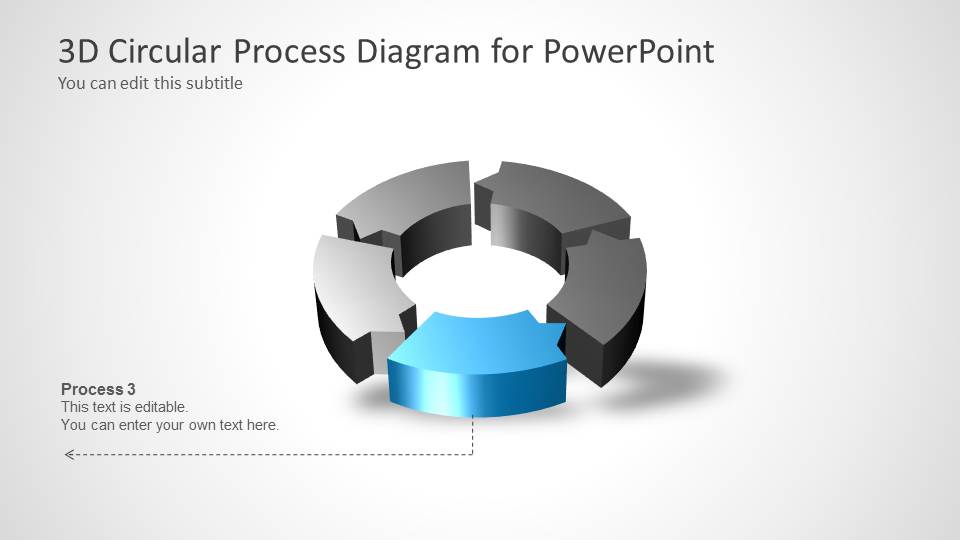 3D Circular Process Diagram for PowerPoint
You can edit this subtitle

Process 3
This text is editable.
You can enter your own text here.